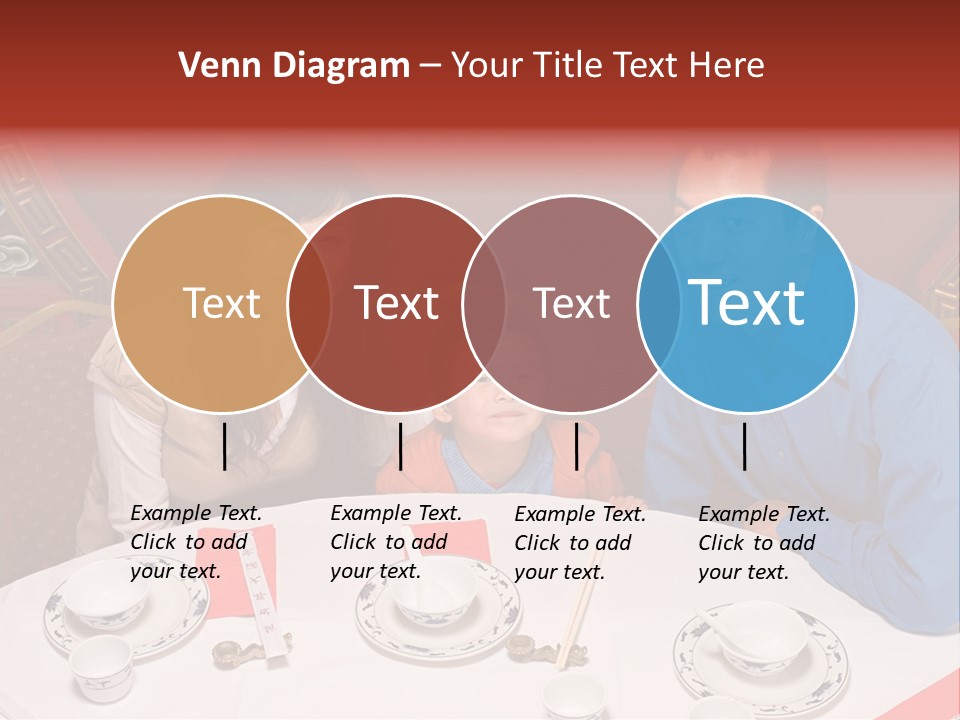 Venn Diagram – Your Title Text Here

Text

Text

Text

Text

Example Text. Click to add your text.

Example Text. Click to add your text.

Example Text. Click to add your text.

Example Text. Click to add your text.